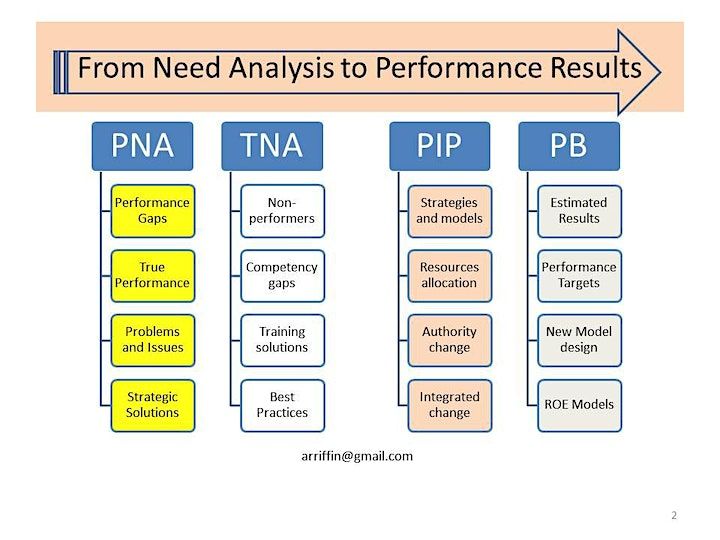 From Need Analysis to Performance Results

PNA

Performance Gaps

True Performance

Problems and Issues

Strategic Solutions

TNA

Non-performers

Competency gaps

Training solutions

Best Practices

PIP

Strategies and models

Resources allocation

Authority change

Integrated change

PB

Estimated Results

Performance Targets

New Model design

ROE Models

arriffin@gmail.com

2